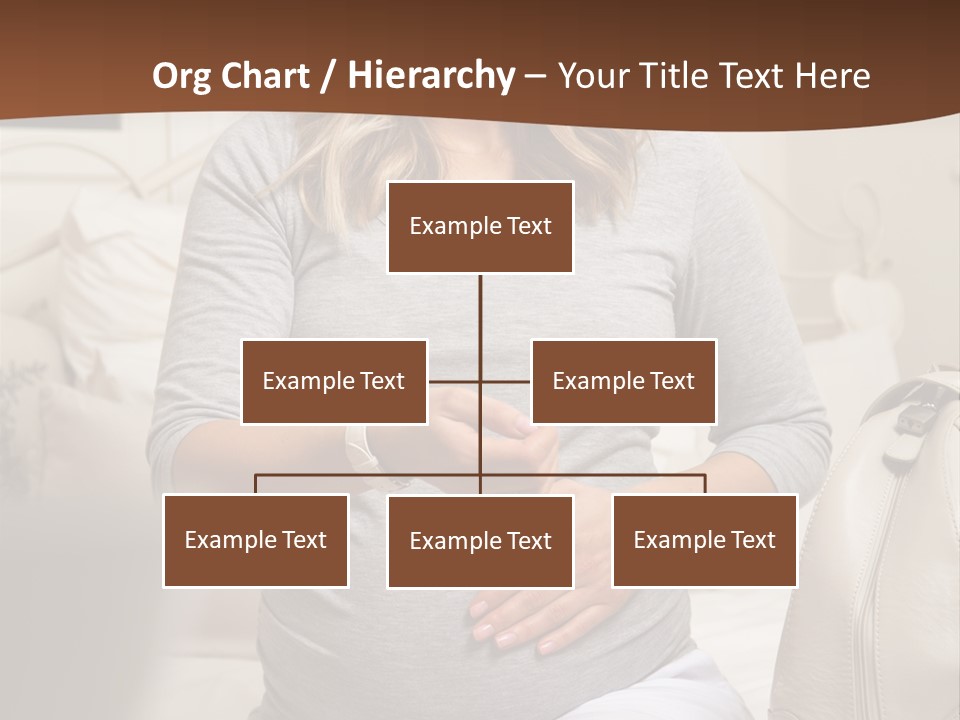 Org Chart / Hierarchy – Your Title Text Here

Example Text

Example Text

Example Text

Example Text

Example Text

Example Text